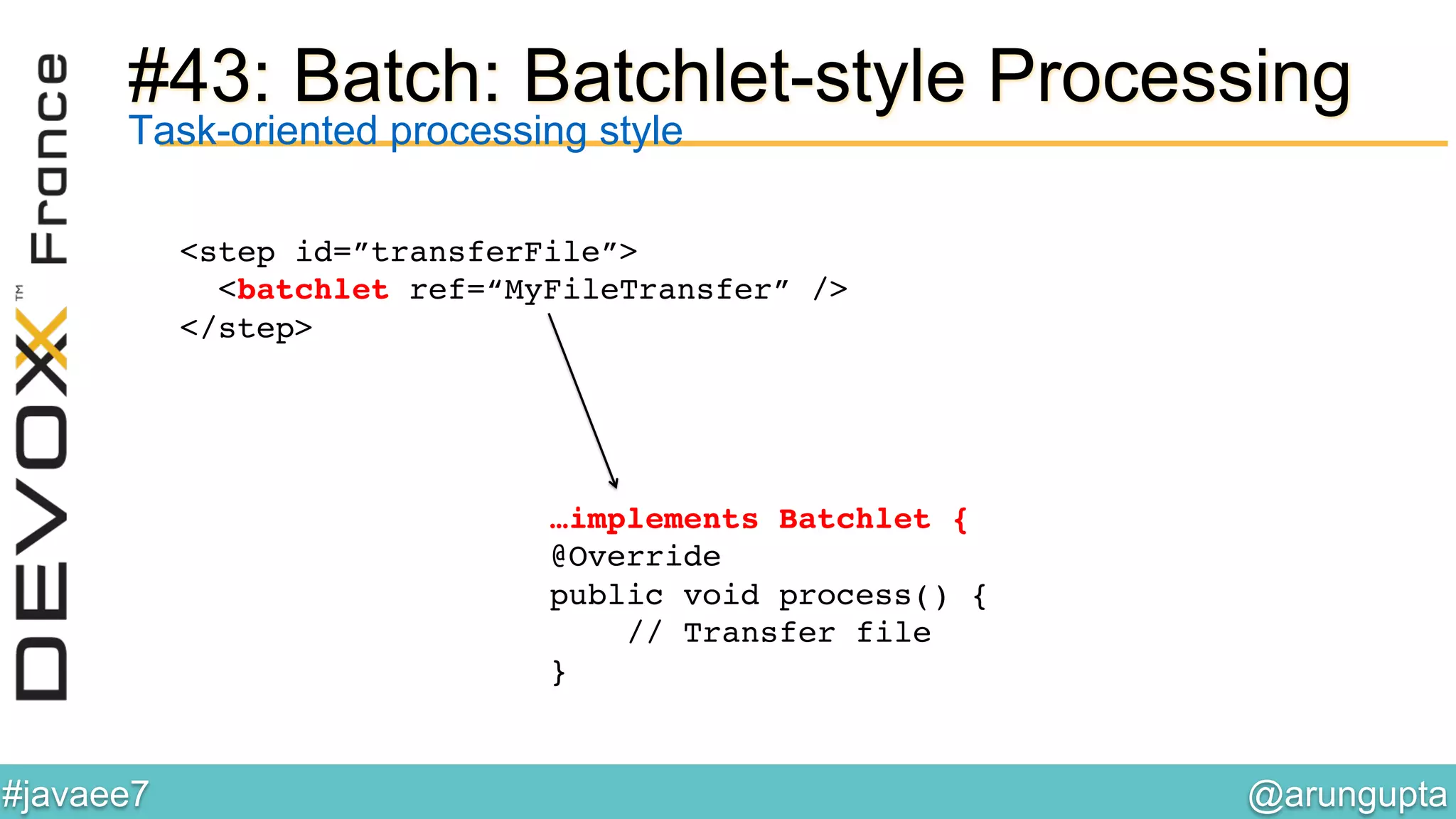 DEVOXX™ France

#43: Batch: Batchlet-style Processing
Task-oriented processing style

<step id=”transferFile”>
  <batchlet ref=“MyFileTransfer” />
</step>

…implements Batchlet {
@Override
public void process() {
    // Transfer file
}

#javaee7

@arungupta